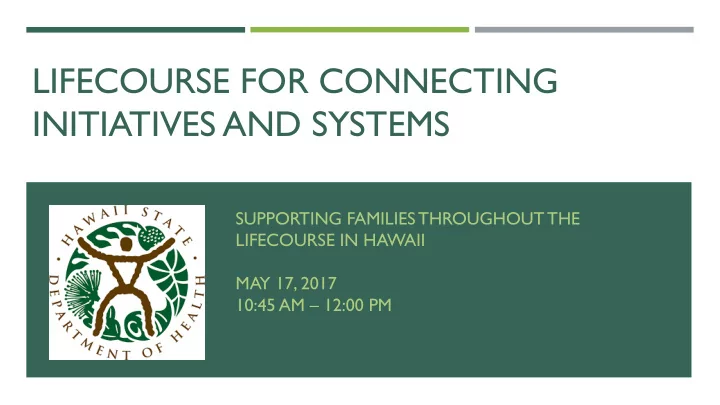 LIFECOURSE FOR CONNECTING INITIATIVES AND SYSTEMS

HAWAII STATE DEPARTMENT OF HEALTH

SUPPORTING FAMILIES THROUGHOUT THE LIFECOURSE IN HAWAII

MAY 17, 2017
10:45 AM – 12:00 PM